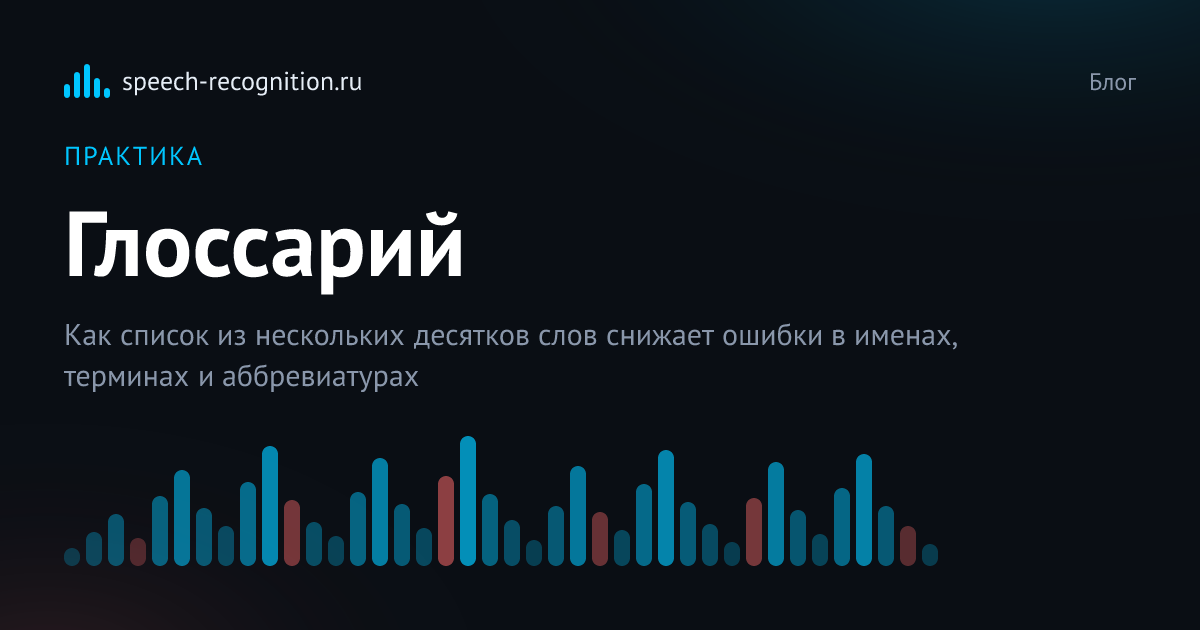 speech-recognition.ru

Блог

ПРАКТИКА

Глоссарий

Как список из нескольких десятков слов снижает ошибки в именах, терминах и аббревиатурах